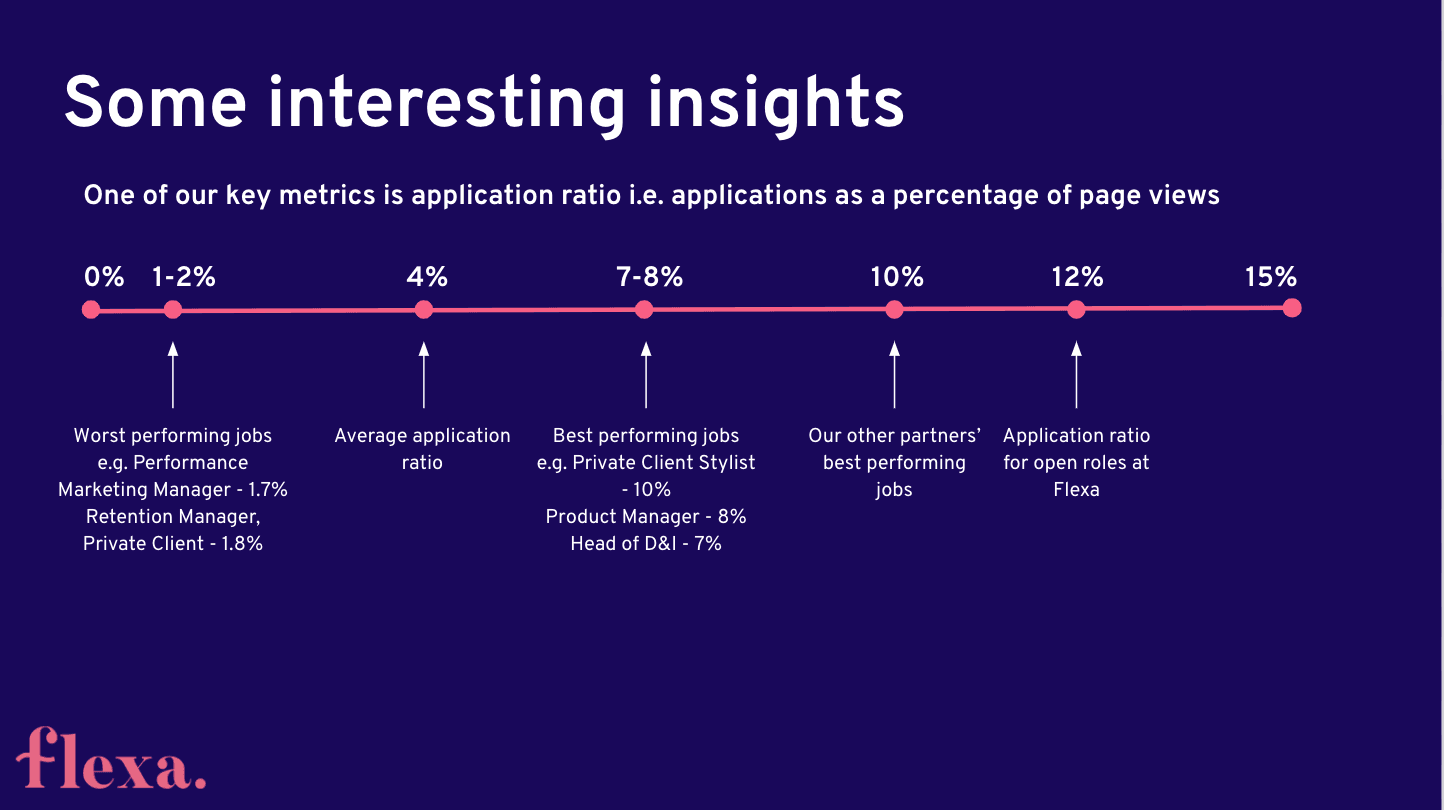 Some interesting insights

One of our key metrics is application ratio i.e. applications as a percentage of page views

0% 1-2% 4% 7-8% 10% 12% 15%

Worst performing jobs e.g. Performance Marketing Manager - 1.7% Retention Manager, Private Client - 1.8%

Average application ratio

Best performing jobs e.g. Private Client Stylist - 10% Product Manager - 8% Head of D&I - 7%

Our other partners' best performing jobs

Application ratio for open roles at Flexa

flexa.